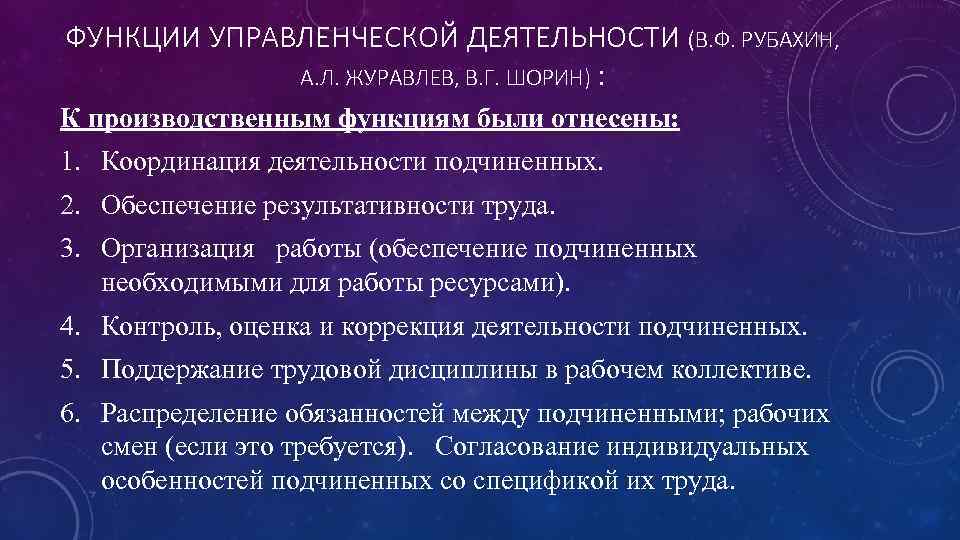 ФУНКЦИИ УПРАВЛЕНЧЕСКОЙ ДЕЯТЕЛЬНОСТИ (В.Ф. РУБАХИН, А.Л. ЖУРАВЛЕВ, В.Г. ШОРИН) :

К производственным функциям были отнесены:

1. Координация деятельности подчиненных.
2. Обеспечение результативности труда.
3. Организация работы (обеспечение подчиненных необходимыми для работы ресурсами).
4. Контроль, оценка и коррекция деятельности подчиненных.
5. Поддержание трудовой дисциплины в рабочем коллективе.
6. Распределение обязанностей между подчиненными; рабочих смен (если это требуется). Согласование индивидуальных особенностей подчиненных со спецификой их труда.